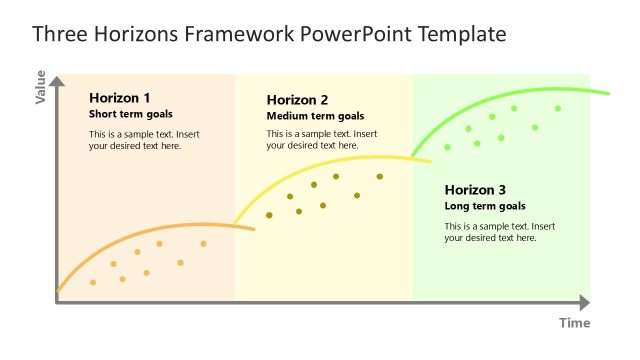 Three Horizons Framework PowerPoint Template

Value

Horizon 1
Short term goals
This is a sample text. Insert your desired text here.

Horizon 2
Medium term goals
This is a sample text. Insert your desired text here.

Horizon 3
Long term goals
This is a sample text. Insert your desired text here.

Time